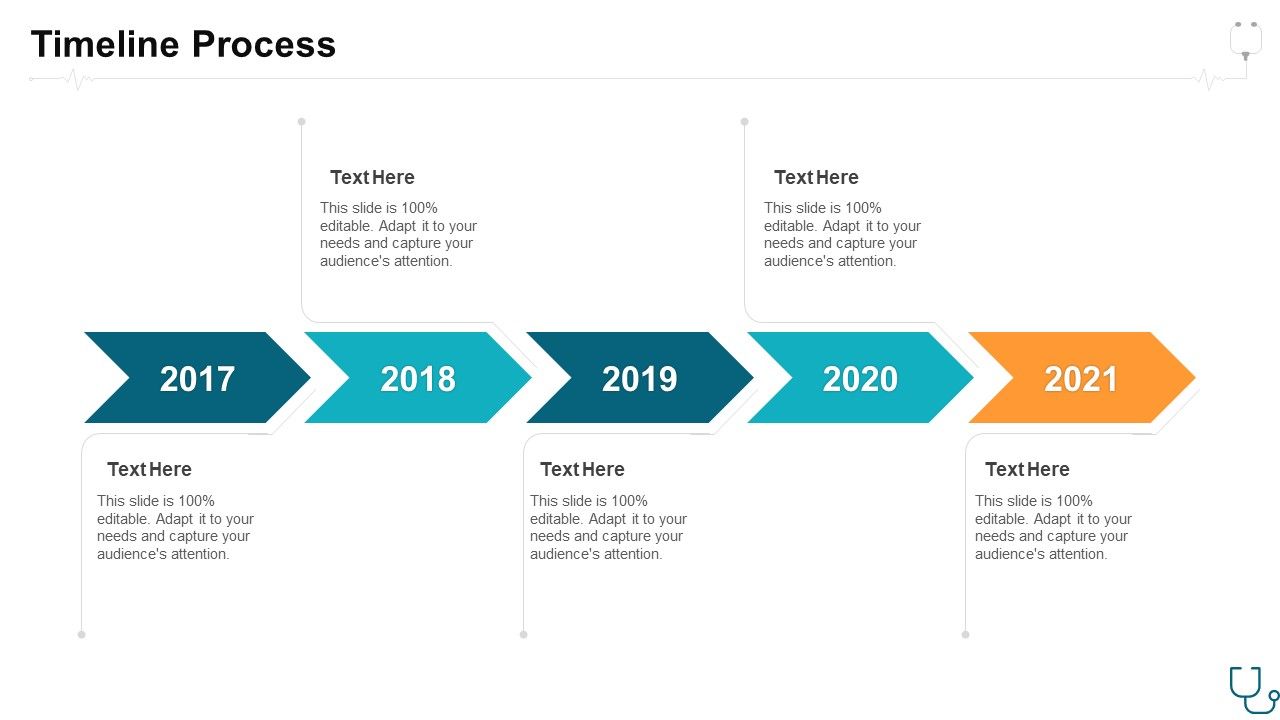 Timeline Process

Text Here

This slide is 100% editable. Adapt it to your needs and capture your audience's attention.

Text Here

This slide is 100% editable. Adapt it to your needs and capture your audience's attention.

2017

2018

2019

2020

2021

Text Here

This slide is 100% editable. Adapt it to your needs and capture your audience's attention.

Text Here

This slide is 100% editable. Adapt it to your needs and capture your audience's attention.

Text Here

This slide is 100% editable. Adapt it to your needs and capture your audience's attention.